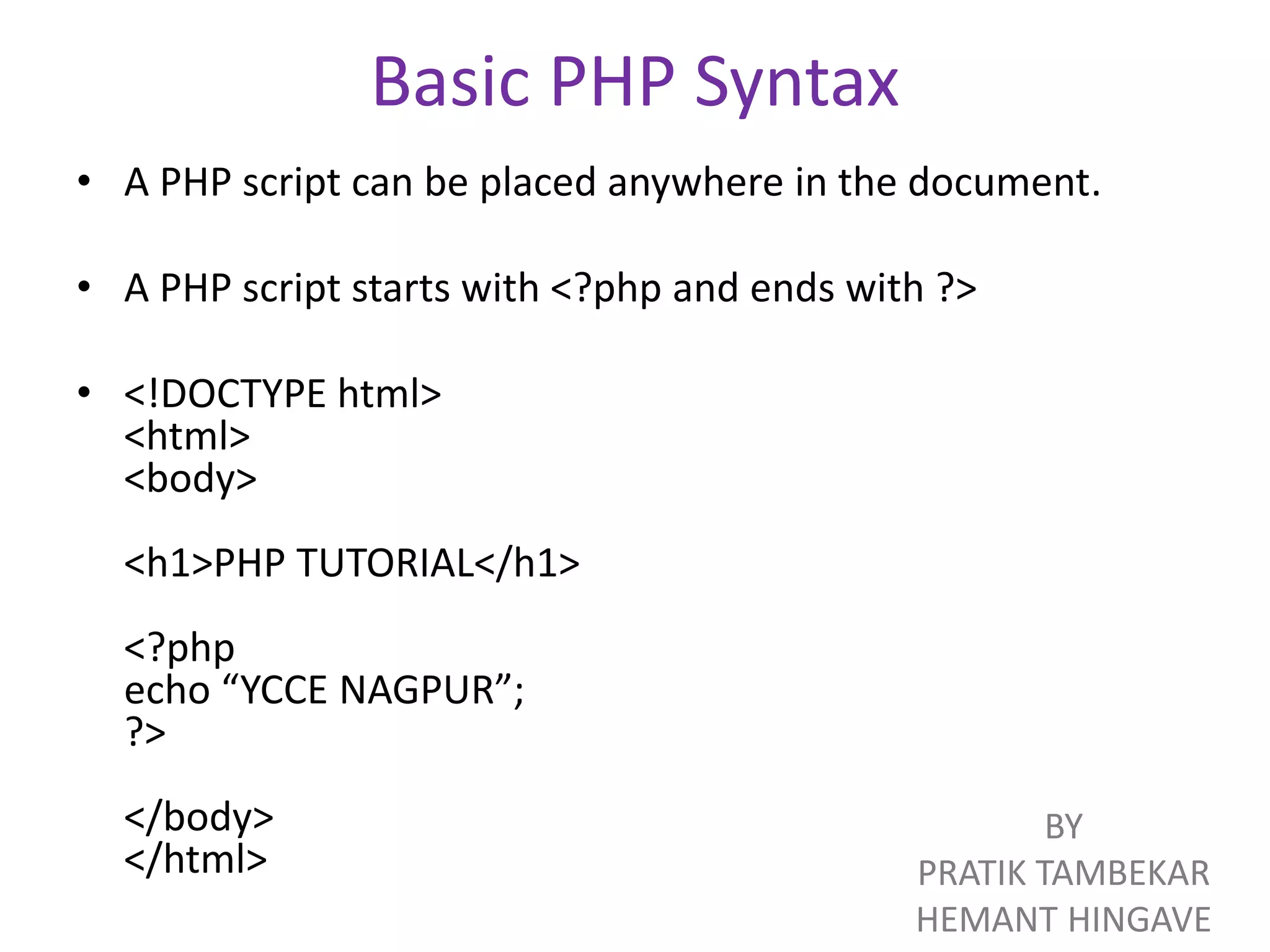 Basic PHP Syntax

• A PHP script can be placed anywhere in the document.

• A PHP script starts with <?php and ends with ?>

• <!DOCTYPE html>
<html>
<body>

<h1>PHP TUTORIAL</h1>

<?php
echo “YCCE NAGPUR”;
?>

</body>
</html>

BY
PRATIK TAMBEKAR
HEMANT HINGAVE